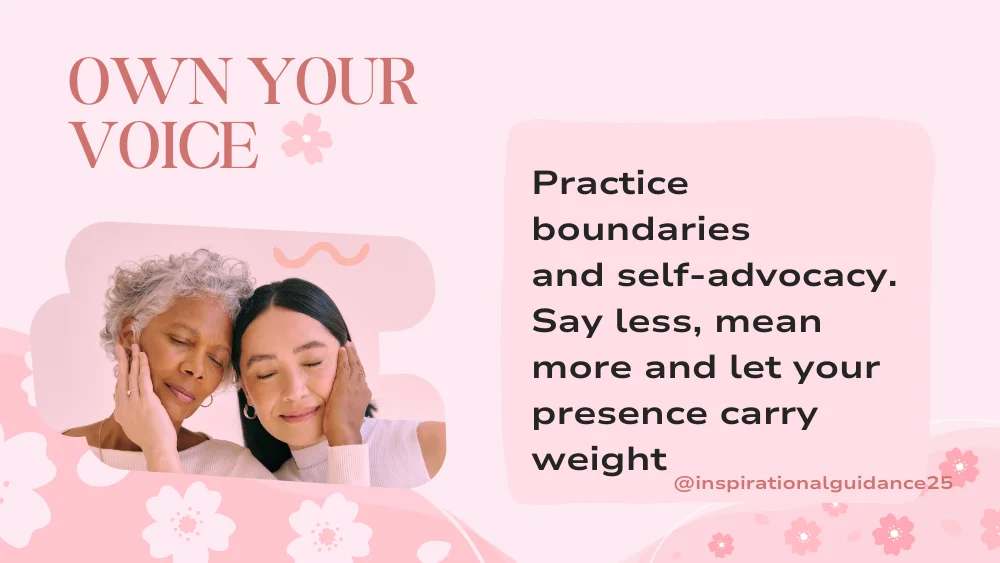 OWN YOUR VOICE

Practice boundaries and self-advocacy. Say less, mean more and let your presence carry weight

@inspirationalguidance25